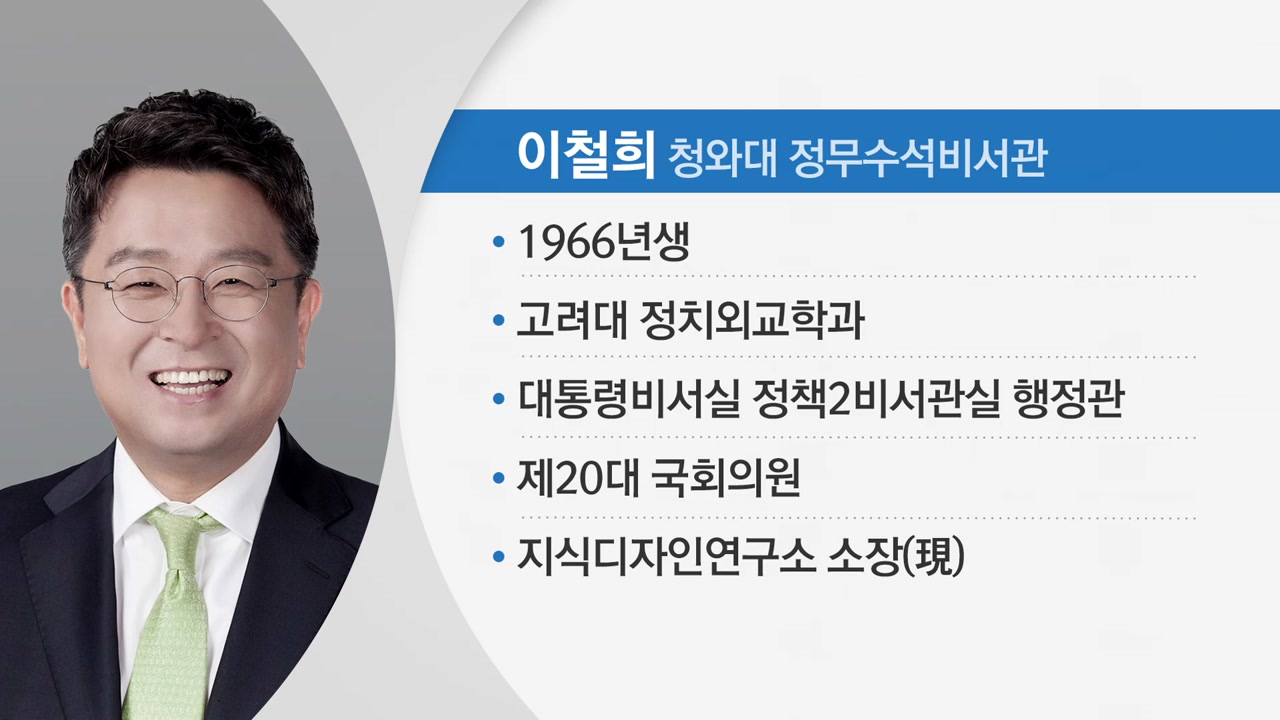 이철희 청와대 정무수석비서관

• 1966년생

• 고려대 정치외교학과

• 대통령비서실 정책2비서관실 행정관

• 제20대 국회의원

• 지식디자인연구소 소장(現)